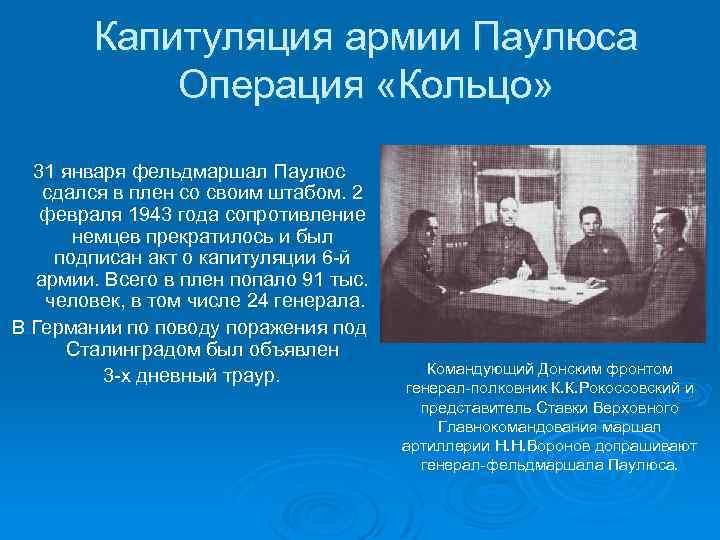 Капитуляция армии Паулюса
Операция «Кольцо»

31 января фельдмаршал Паулюс сдался в плен со своим штабом. 2 февраля 1943 года сопротивление немцев прекратилось и был подписан акт о капитуляции 6-й армии. Всего в плен попало 91 тыс. человек, в том числе 24 генерала.

В Германии по поводу поражения под Сталинградом был объявлен 3-х дневный траур.

Командующий Донским фронтом генерал-полковник К.К.Рокоссовский и представитель Ставки Верховного Главнокомандования маршал артиллерии Н.Н.Воронов допрашивают генерал-фельдмаршала Паулюса.